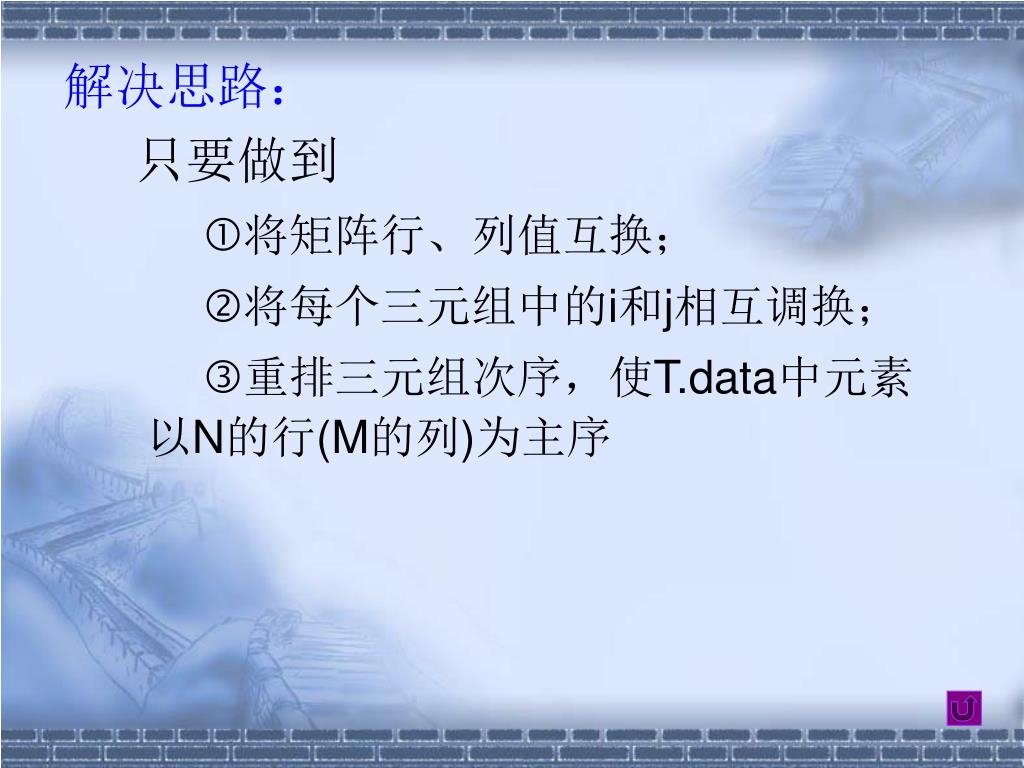 解决思路：

只要做到

①将矩阵行、列值互换；

②将每个三元组中的i和j相互调换；

③重排三元组次序，使T.data中元素以N的行(M的列)为主序